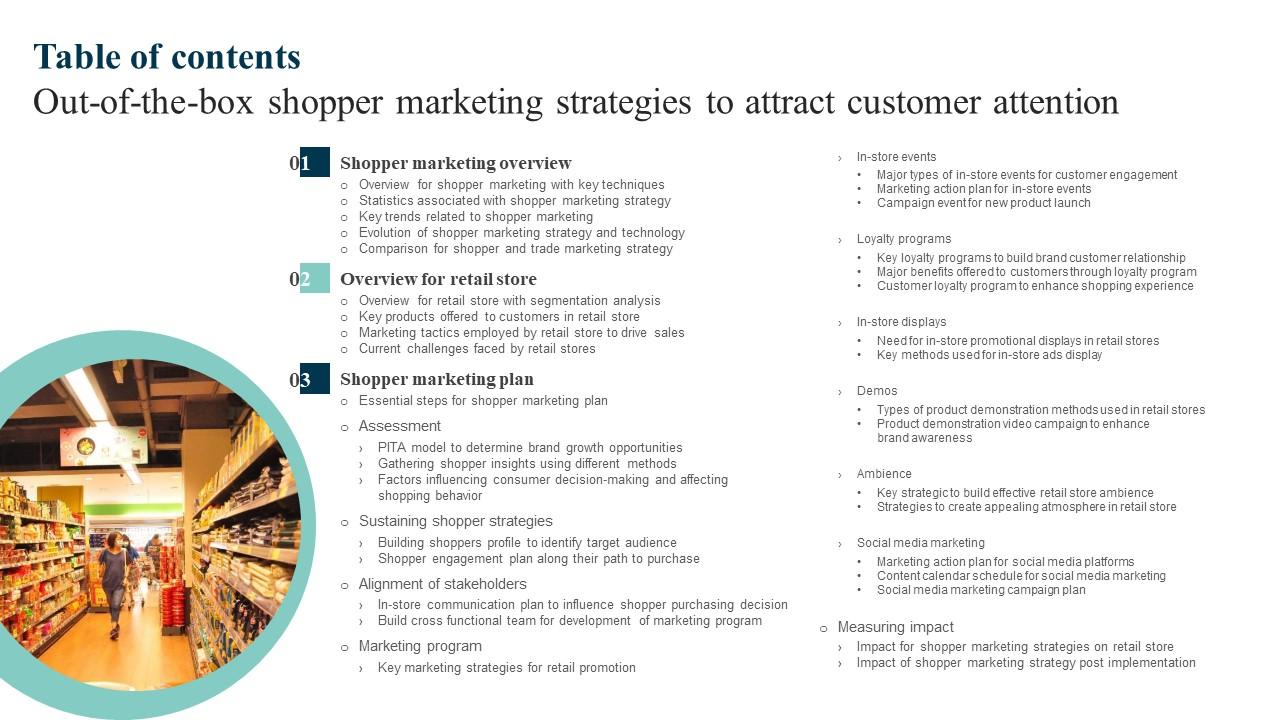 Table of contents
Out-of-the-box shopper marketing strategies to attract customer attention

01 Shopper marketing overview
○ Overview for shopper marketing with key techniques
○ Statistics associated with shopper marketing strategy
○ Key trends related to shopper marketing
○ Evolution of shopper marketing strategy and technology
○ Comparison for shopper and trade marketing strategy

02 Overview for retail store
○ Overview for retail store with segmentation analysis
○ Key products offered to customers in retail store
○ Marketing tactics employed by retail store to drive sales
○ Current challenges faced by retail stores

03 Shopper marketing plan
○ Essential steps for shopper marketing plan
○ Assessment
› PITA model to determine brand growth opportunities
› Gathering shopper insights using different methods
› Factors influencing consumer decision-making and affecting shopping behavior
○ Sustaining shopper strategies
› Building shoppers profile to identify target audience
› Shopper engagement plan along their path to purchase
○ Alignment of stakeholders
› In-store communication plan to influence shopper purchasing decision
› Build cross functional team for development of marketing program
○ Marketing program
› Key marketing strategies for retail promotion

› In-store events
• Major types of in-store events for customer engagement
• Marketing action plan for in-store events
• Campaign event for new product launch

› Loyalty programs
• Key loyalty programs to build brand customer relationship
• Major benefits offered to customers through loyalty program
• Customer loyalty program to enhance shopping experience

› In-store displays
• Need for in-store promotional displays in retail stores
• Key methods used for in-store ads display

› Demos
• Types of product demonstration methods used in retail stores
• Product demonstration video campaign to enhance brand awareness

› Ambience
• Key strategic to build effective retail store ambience
• Strategies to create appealing atmosphere in retail store

› Social media marketing
• Marketing action plan for social media platforms
• Content calendar schedule for social media marketing
• Social media marketing campaign plan

○ Measuring impact
› Impact for shopper marketing strategies on retail store
› Impact of shopper marketing strategy post implementation